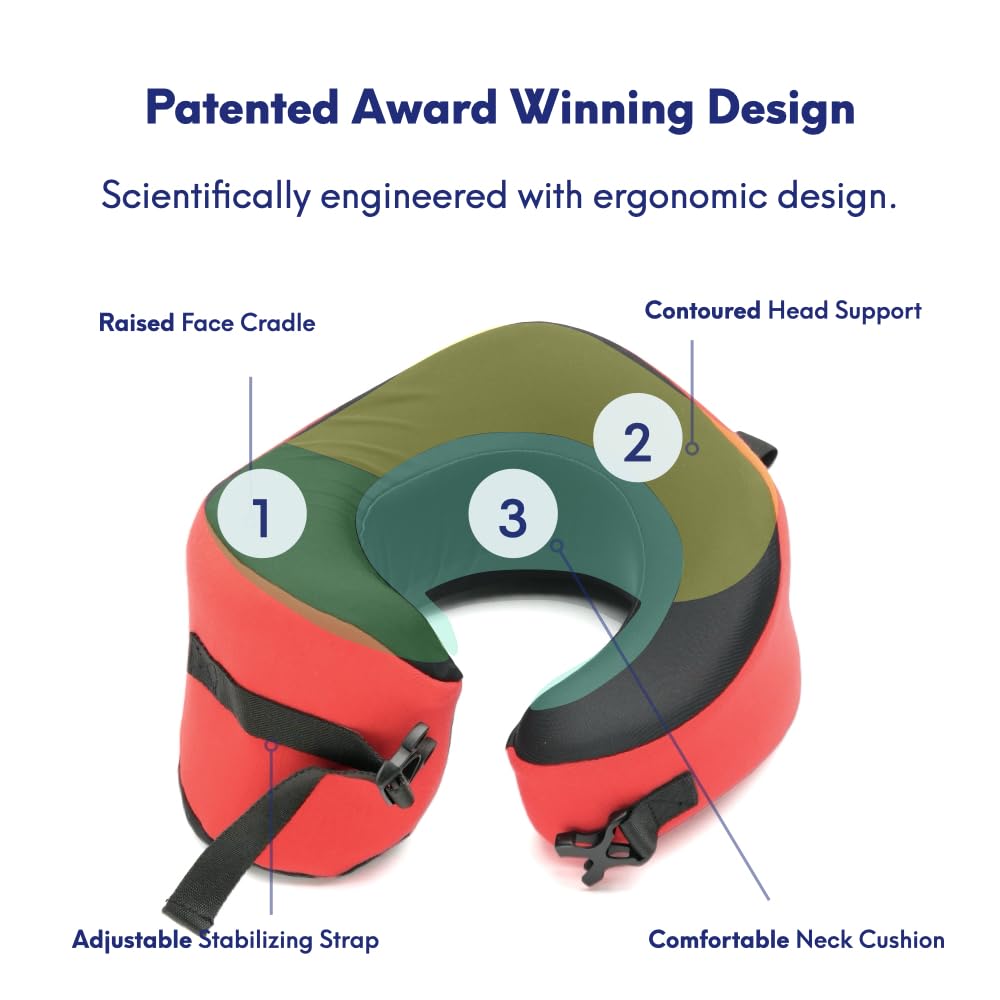 Patented Award Winning Design

Scientifically engineered with ergonomic design.

Raised Face Cradle

Contoured Head Support

1

2

3

Adjustable Stabilizing Strap

Comfortable Neck Cushion